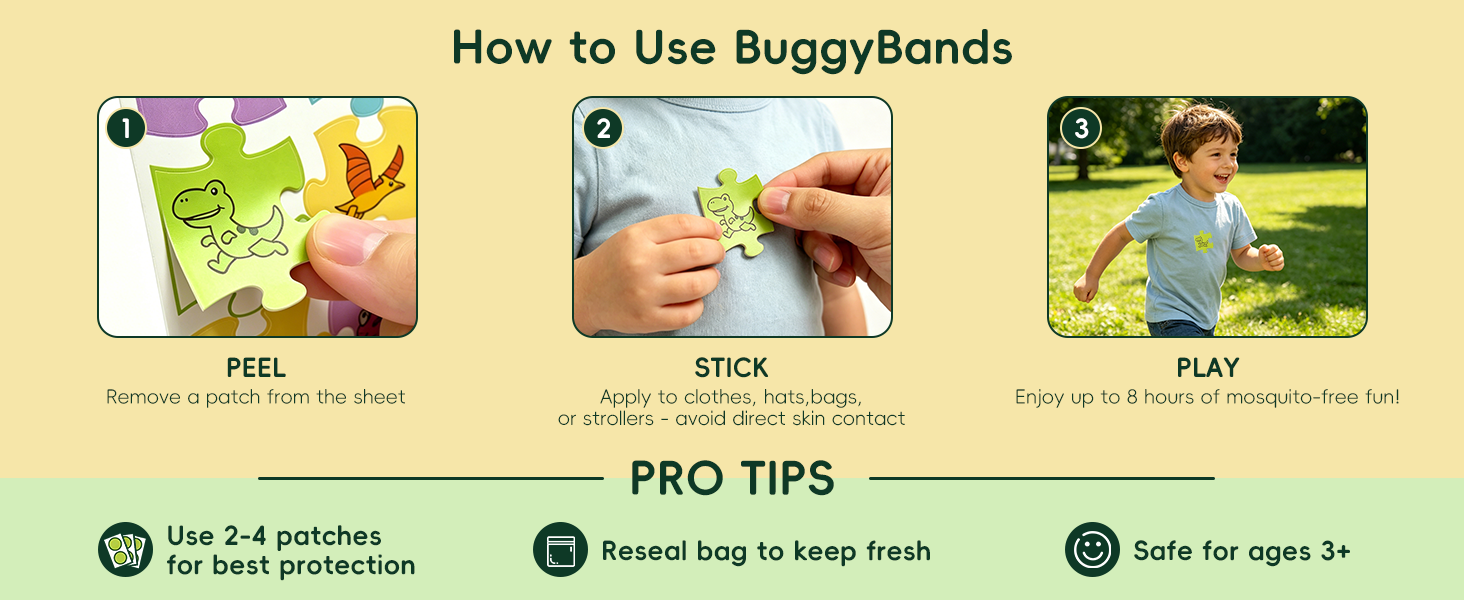 How to Use BuggyBands

1

PEEL
Remove a patch from the sheet

2

STICK
Apply to clothes, hats,bags, or strollers - avoid direct skin contact

3

PLAY
Enjoy up to 8 hours of mosquito-free fun!

PRO TIPS

Use 2-4 patches for best protection

Reseal bag to keep fresh

Safe for ages 3+